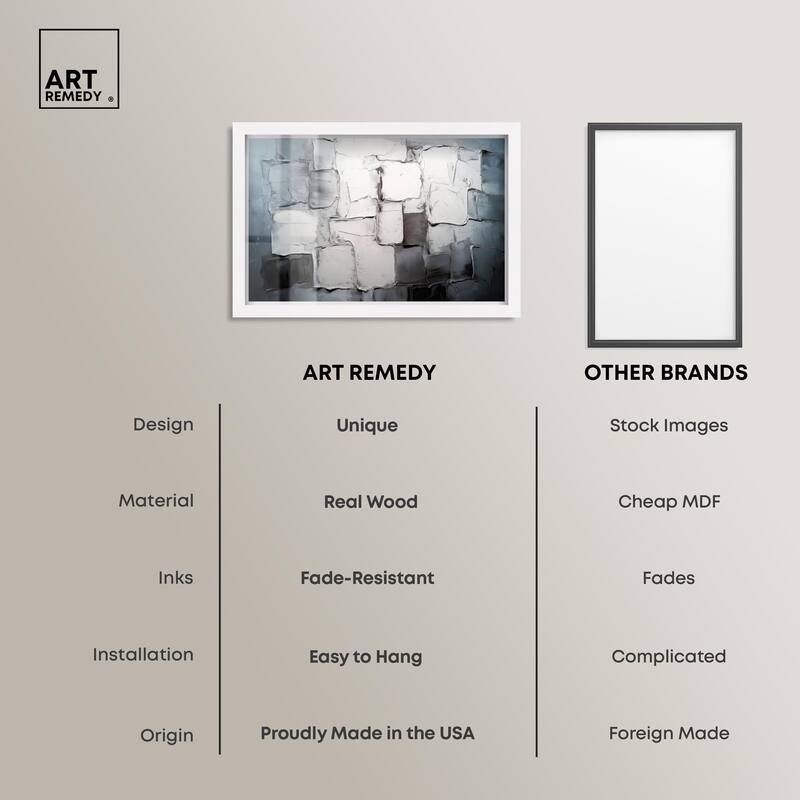 ART REMEDY ®

| | ART REMEDY | OTHER BRANDS |
|---|---|---|
| Design | Unique | Stock Images |
| Material | Real Wood | Cheap MDF |
| Inks | Fade-Resistant | Fades |
| Installation | Easy to Hang | Complicated |
| Origin | Proudly Made in the USA | Foreign Made |